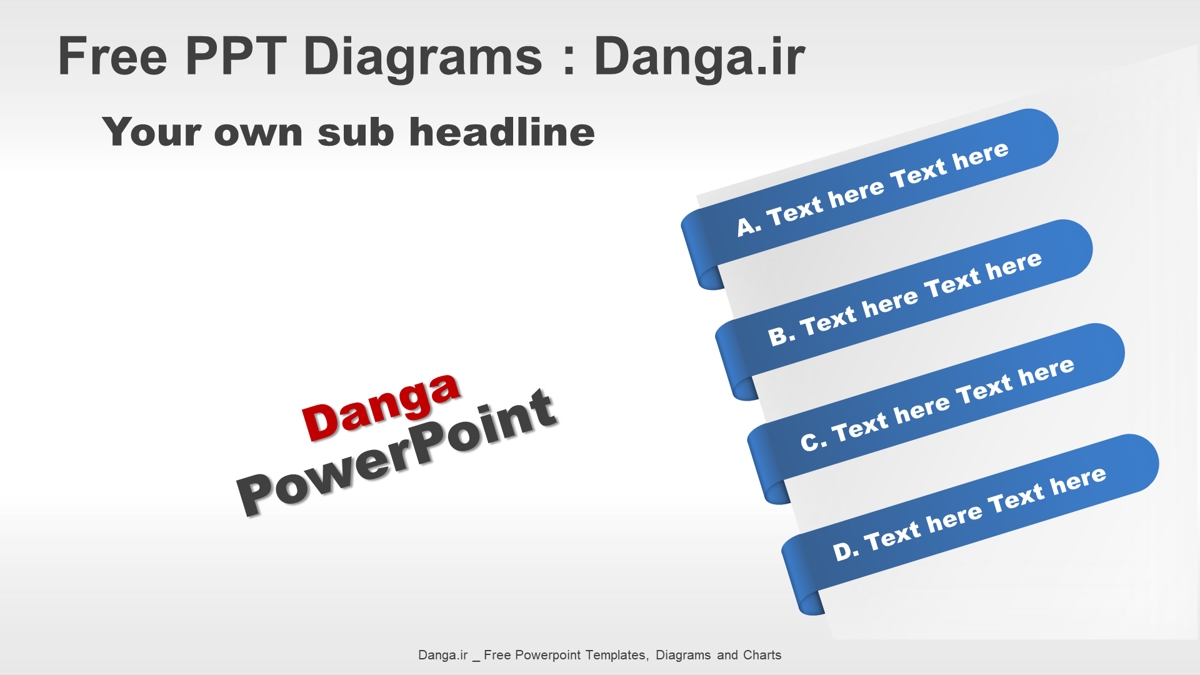 Free PPT Diagrams : Danga.ir

Your own sub headline

Danga
PowerPoint

A. Text here Text here

B. Text here Text here

C. Text here Text here

D. Text here Text here

Danga.ir _ Free Powerpoint Templates, Diagrams and Charts